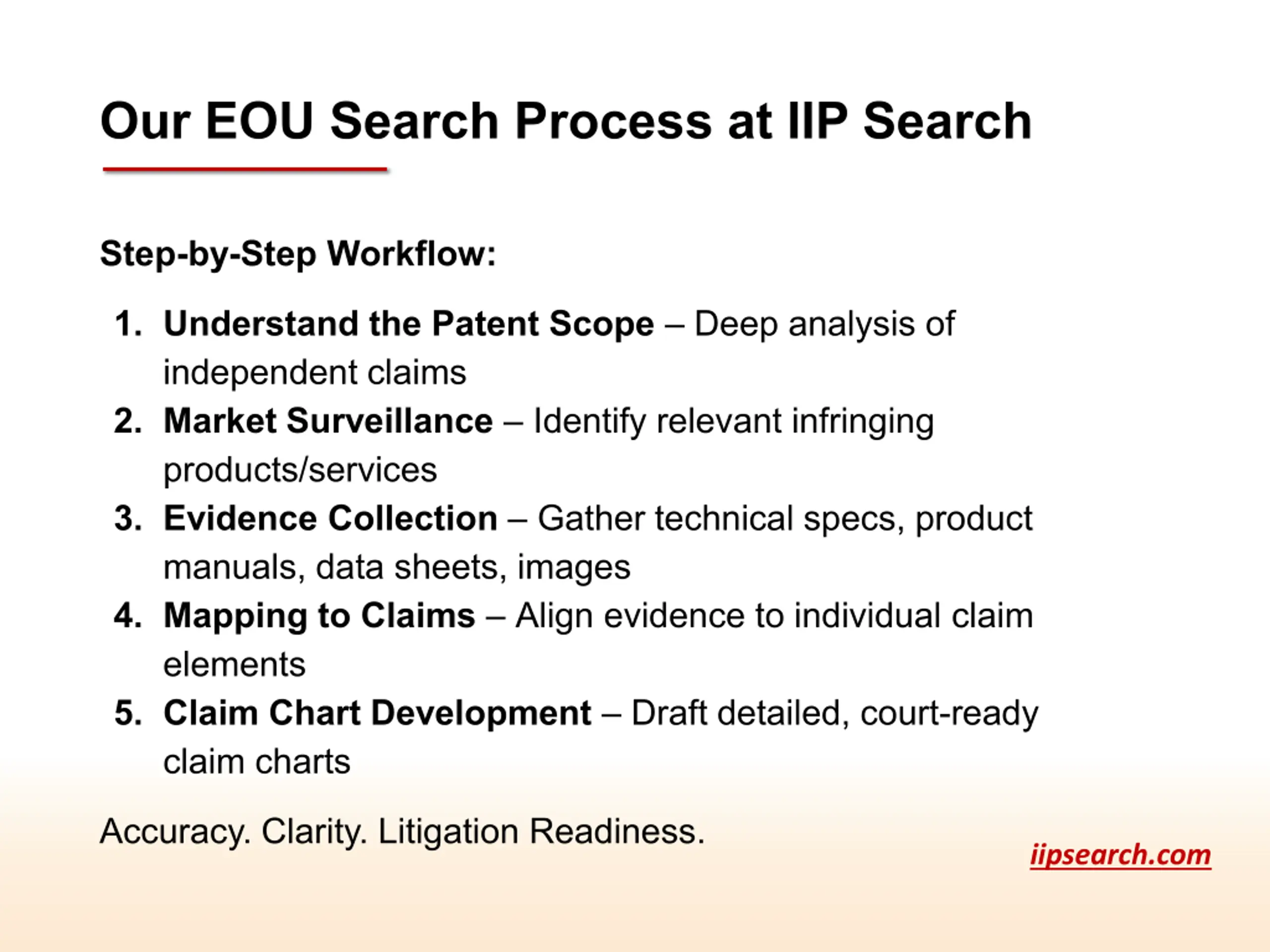 Our EOU Search Process at IIP Search

Step-by-Step Workflow:

1. Understand the Patent Scope – Deep analysis of independent claims
2. Market Surveillance – Identify relevant infringing products/services
3. Evidence Collection – Gather technical specs, product manuals, data sheets, images
4. Mapping to Claims – Align evidence to individual claim elements
5. Claim Chart Development – Draft detailed, court-ready claim charts

Accuracy. Clarity. Litigation Readiness.

iipsearch.com